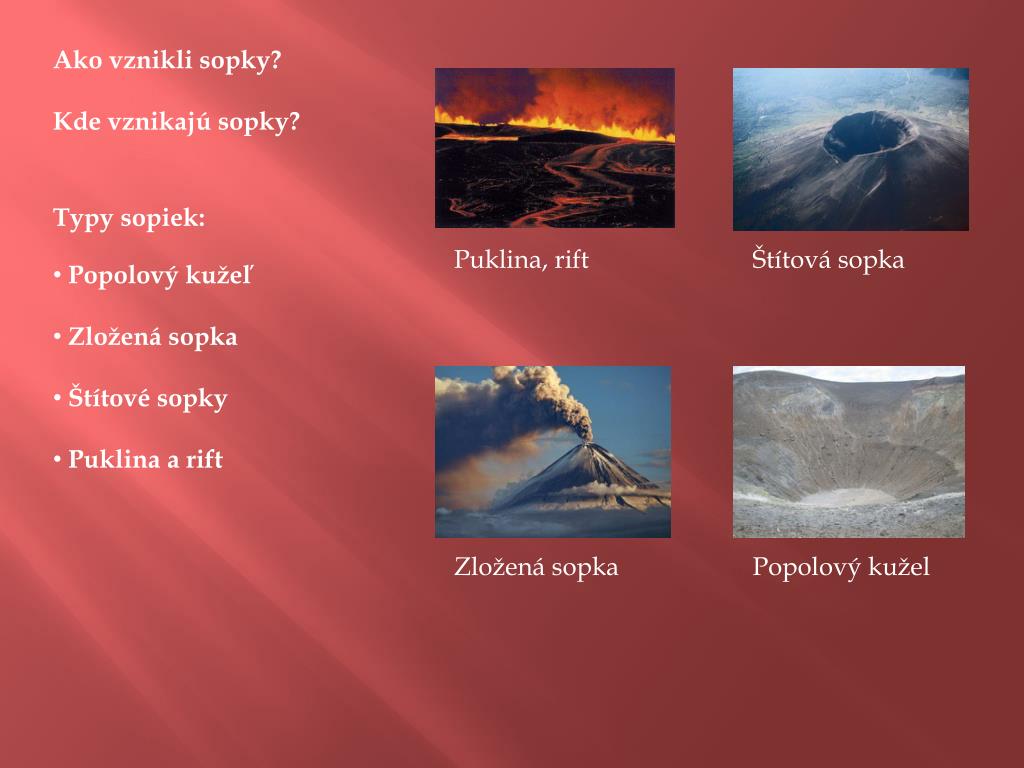 Ako vznikli sopky?

Kde vznikajú sopky?

Typy sopiek:

• Popolový kužeľ

• Zložená sopka

• Štítové sopky

• Puklina a rift

Puklina, rift

Štítová sopka

Zložená sopka

Popolový kužel